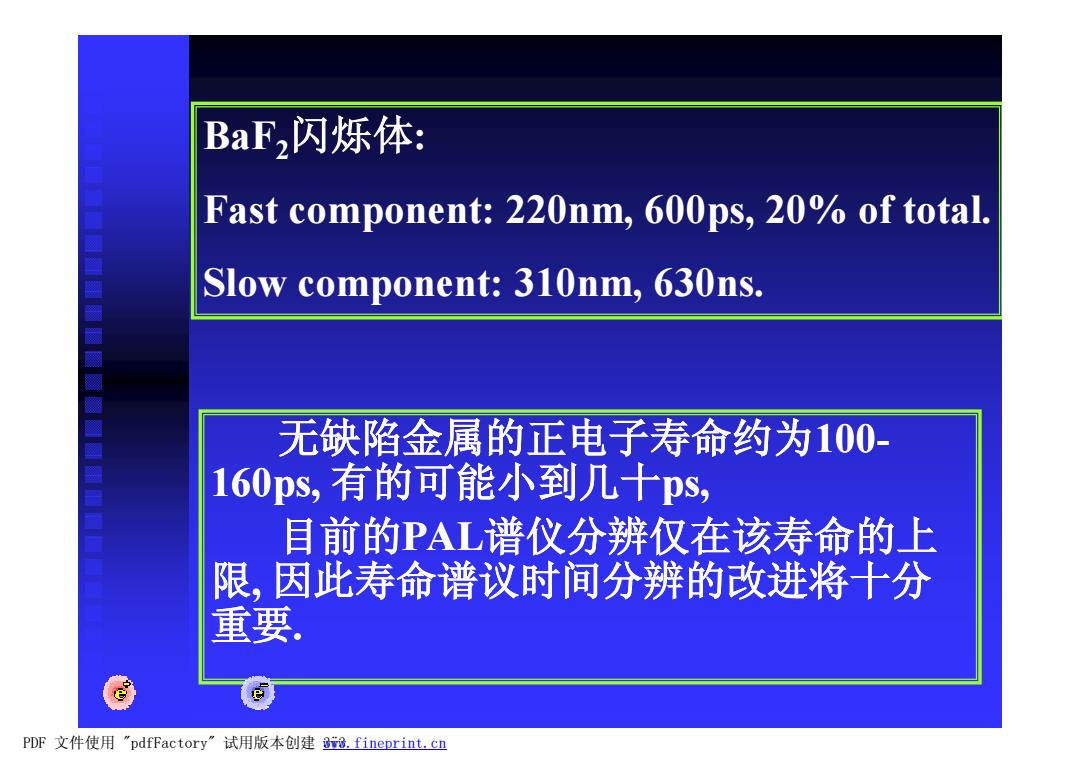 $BaF_2$闪烁体:

Fast component: 220nm, 600ps, 20% of total.

Slow component: 310nm, 630ns.

无缺陷金属的正电子寿命约为100-160ps, 有的可能小到几十ps,

目前的PAL谱仪分辨仅在该寿命的上限, 因此寿命谱议时间分辨的改进将十分重要.

PDF 文件使用 "pdfFactory" 试用版本创建 www.fineprint.cn